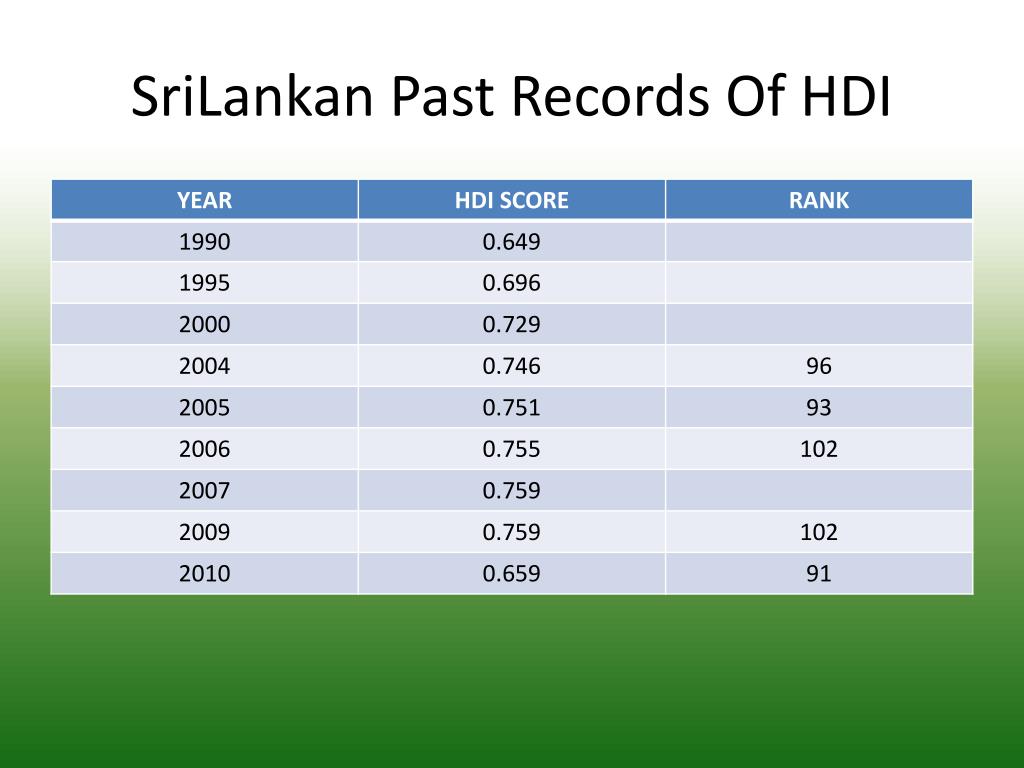 SriLankan Past Records Of HDI

| YEAR | HDI SCORE | RANK |
|---|---|---|
| 1990 | 0.649 | |
| 1995 | 0.696 | |
| 2000 | 0.729 | |
| 2004 | 0.746 | 96 |
| 2005 | 0.751 | 93 |
| 2006 | 0.755 | 102 |
| 2007 | 0.759 | |
| 2009 | 0.759 | 102 |
| 2010 | 0.659 | 91 |